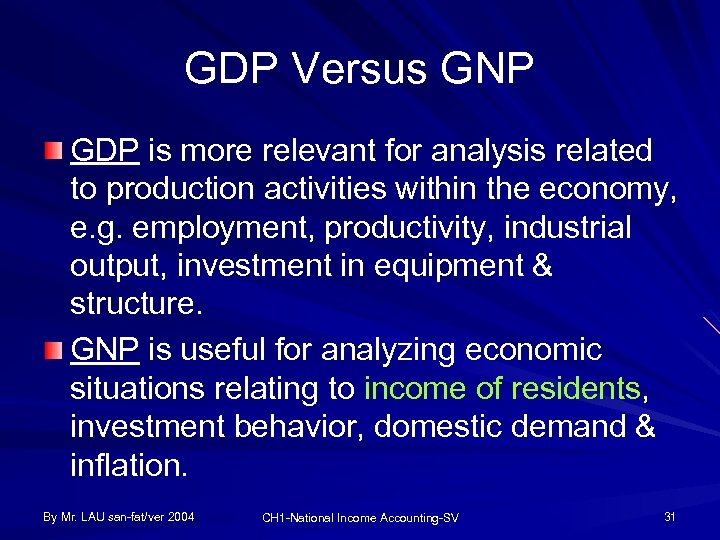 GDP Versus GNP

GDP is more relevant for analysis related to production activities within the economy, e.g. employment, productivity, industrial output, investment in equipment & structure.

GNP is useful for analyzing economic situations relating to income of residents, investment behavior, domestic demand & inflation.

By Mr. LAU san-fat/ver 2004

CH1-National Income Accounting-SV

31